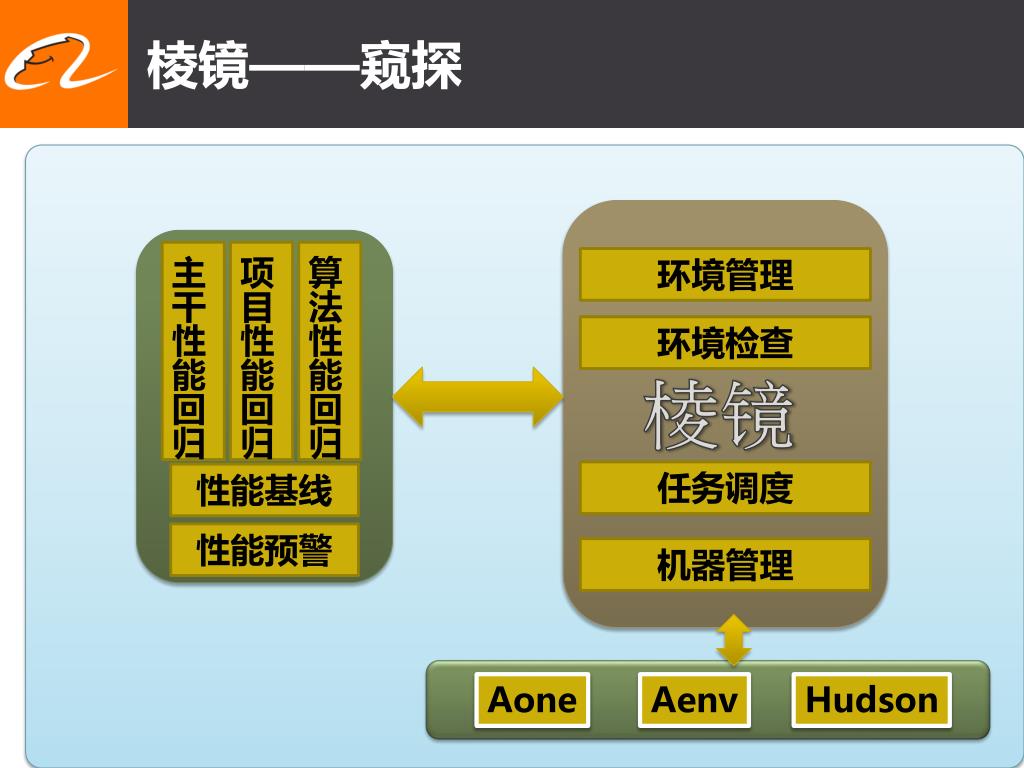 棱镜——窥探

主干性能回归

项目性能回归

算法性能回归

性能基线

性能预警

环境管理

环境检查

棱镜

任务调度

机器管理

Aone

Aenv

Hudson